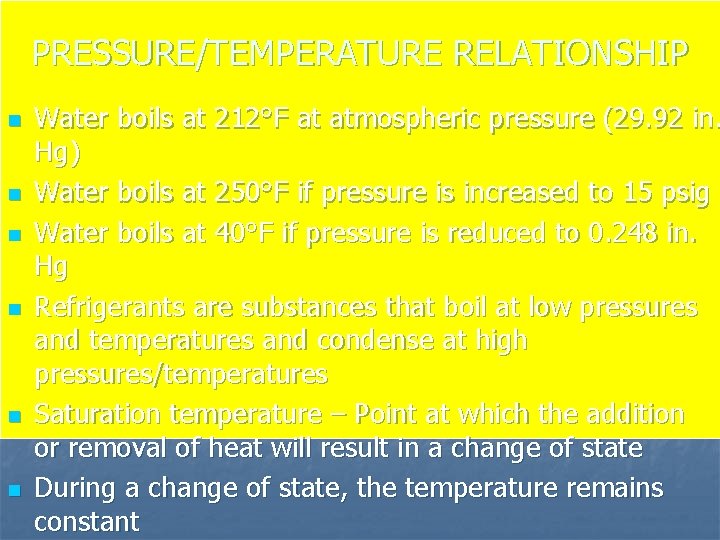 PRESSURE/TEMPERATURE RELATIONSHIP

- Water boils at 212°F at atmospheric pressure (29.92 in. Hg)
- Water boils at 250°F if pressure is increased to 15 psig
- Water boils at 40°F if pressure is reduced to 0.248 in. Hg
- Refrigerants are substances that boil at low pressures and temperatures and condense at high pressures/temperatures
- Saturation temperature – Point at which the addition or removal of heat will result in a change of state
- During a change of state, the temperature remains constant